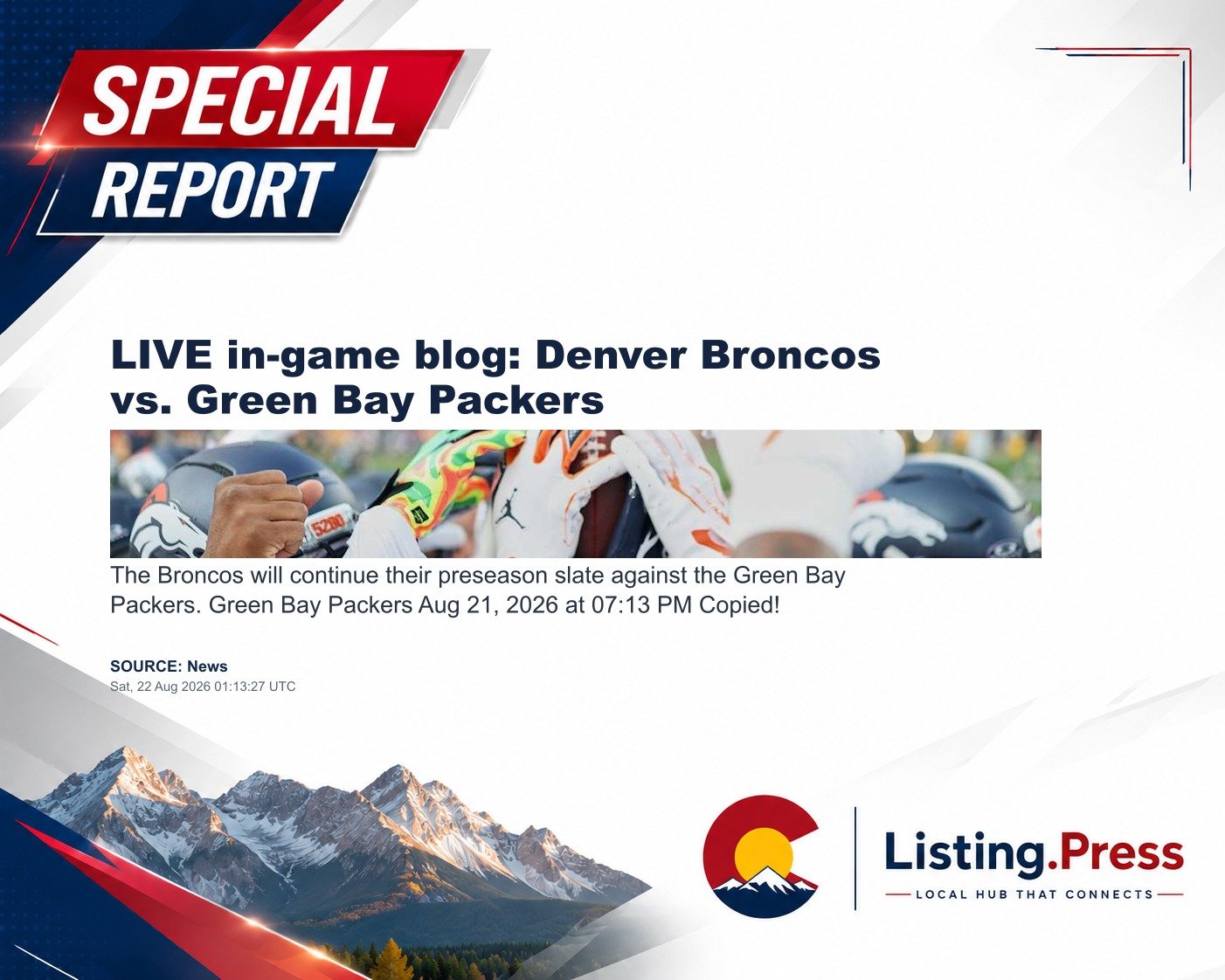 SPECIAL REPORT

LIVE in-game blog: Denver Broncos vs. Green Bay Packers

5280

The Broncos will continue their preseason slate against the Green Bay Packers. Green Bay Packers Aug 21, 2026 at 07:13 PM Copied!

SOURCE: News
Sat, 22 Aug 2026 01:13:27 UTC

Listing.Press
LOCAL HUB THAT CONNECTS